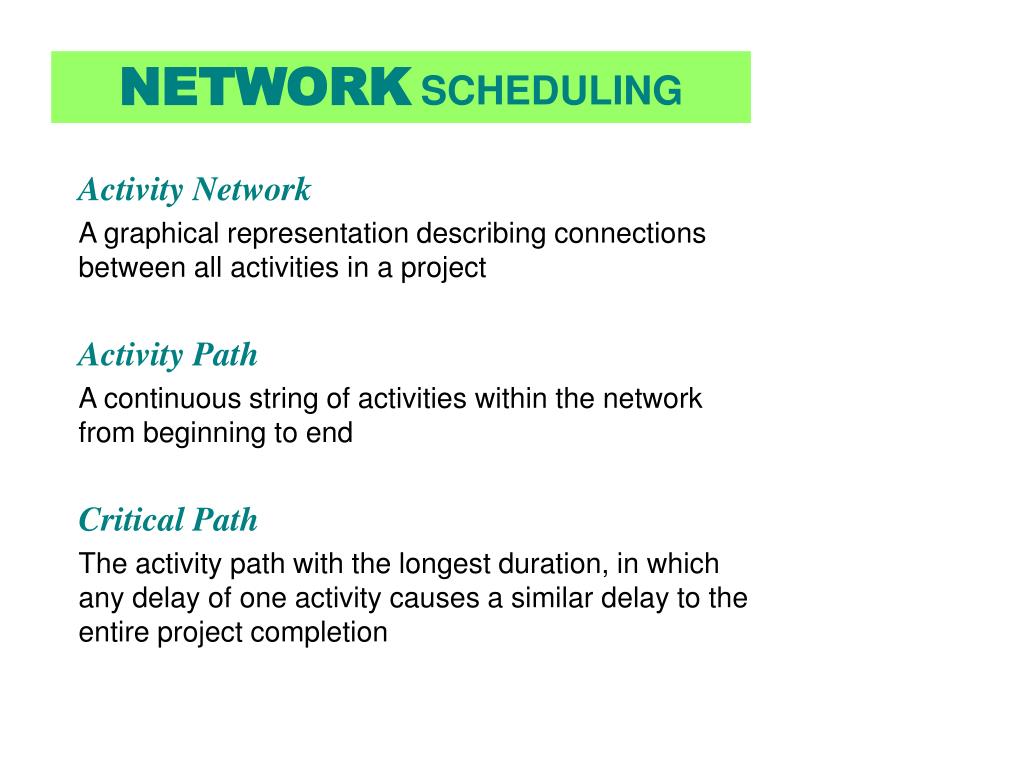 NETWORK SCHEDULING

Activity Network

A graphical representation describing connections between all activities in a project

Activity Path

A continuous string of activities within the network from beginning to end

Critical Path

The activity path with the longest duration, in which any delay of one activity causes a similar delay to the entire project completion